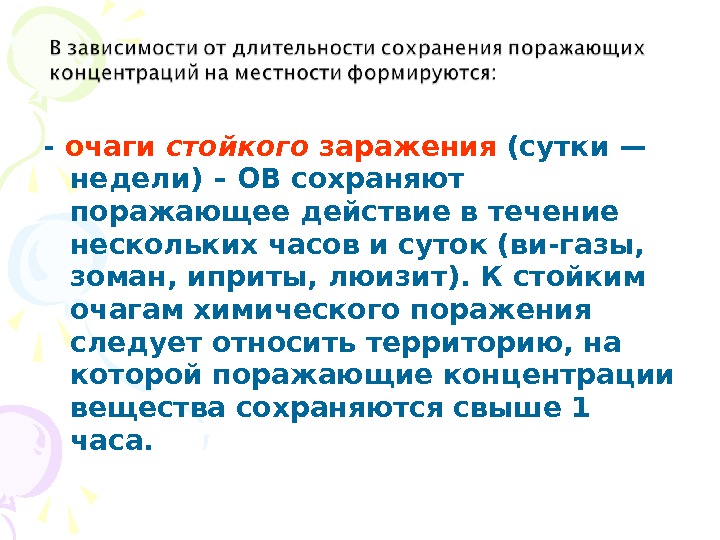 В зависимости от длительности сохранения поражающих концентраций на местности формируются:

- очаги стойкого заражения (сутки — недели) - ОВ сохраняют поражающее действие в течение нескольких часов и суток (ви-газы, зоман, иприты, люизит). К стойким очагам химического поражения следует относить территорию, на которой поражающие концентрации вещества сохраняются свыше 1 часа.